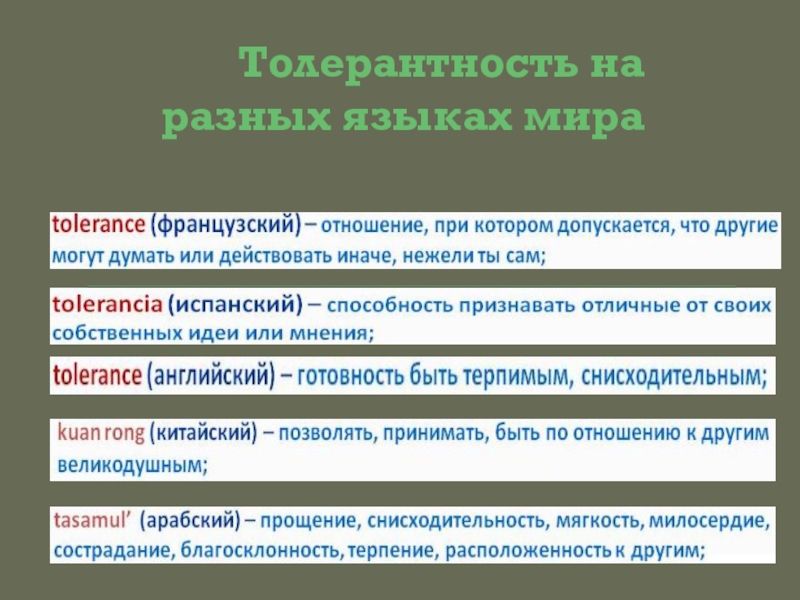 Толерантность на разных языках мира

tolerance (французский) – отношение, при котором допускается, что другие могут думать или действовать иначе, нежели ты сам;

tolerancia (испанский) – способность признавать отличные от своих собственных идеи или мнения;

tolerance (английский) – готовность быть терпимым, снисходительным;

kuan rong (китайский) – позволять, принимать, быть по отношению к другим великодушным;

tasamul' (арабский) – прощение, снисходительность, мягкость, милосердие, сострадание, благосклонность, терпение, расположенность к другим;